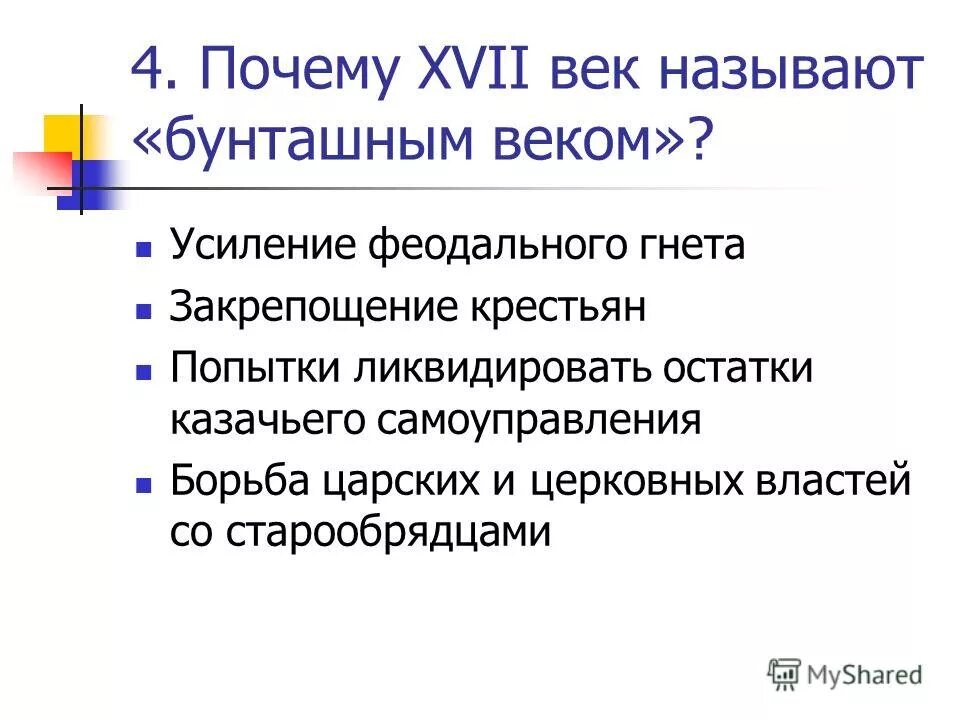 4. Почему XVII век называют «бунташным веком»?

- Усиление феодального гнета
- Закрепощение крестьян
- Попытки ликвидировать остатки казачьего самоуправления
- Борьба царских и церковных властей со старообрядцами

MyShared